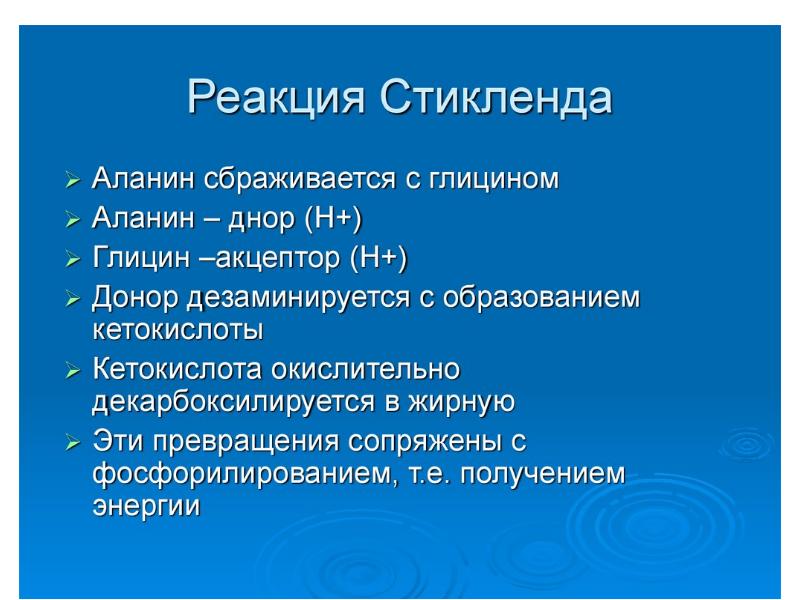 Реакция Стикленда

➢ Аланин сбраживается с глицином
➢ Аланин – днор (Н+)
➢ Глицин –акцептор (Н+)
➢ Донор дезаминируется с образованием кетокислоты
➢ Кетокислота окислительно декарбоксилируется в жирную
➢ Эти превращения сопряжены с фосфорилированием, т.е. получением энергии